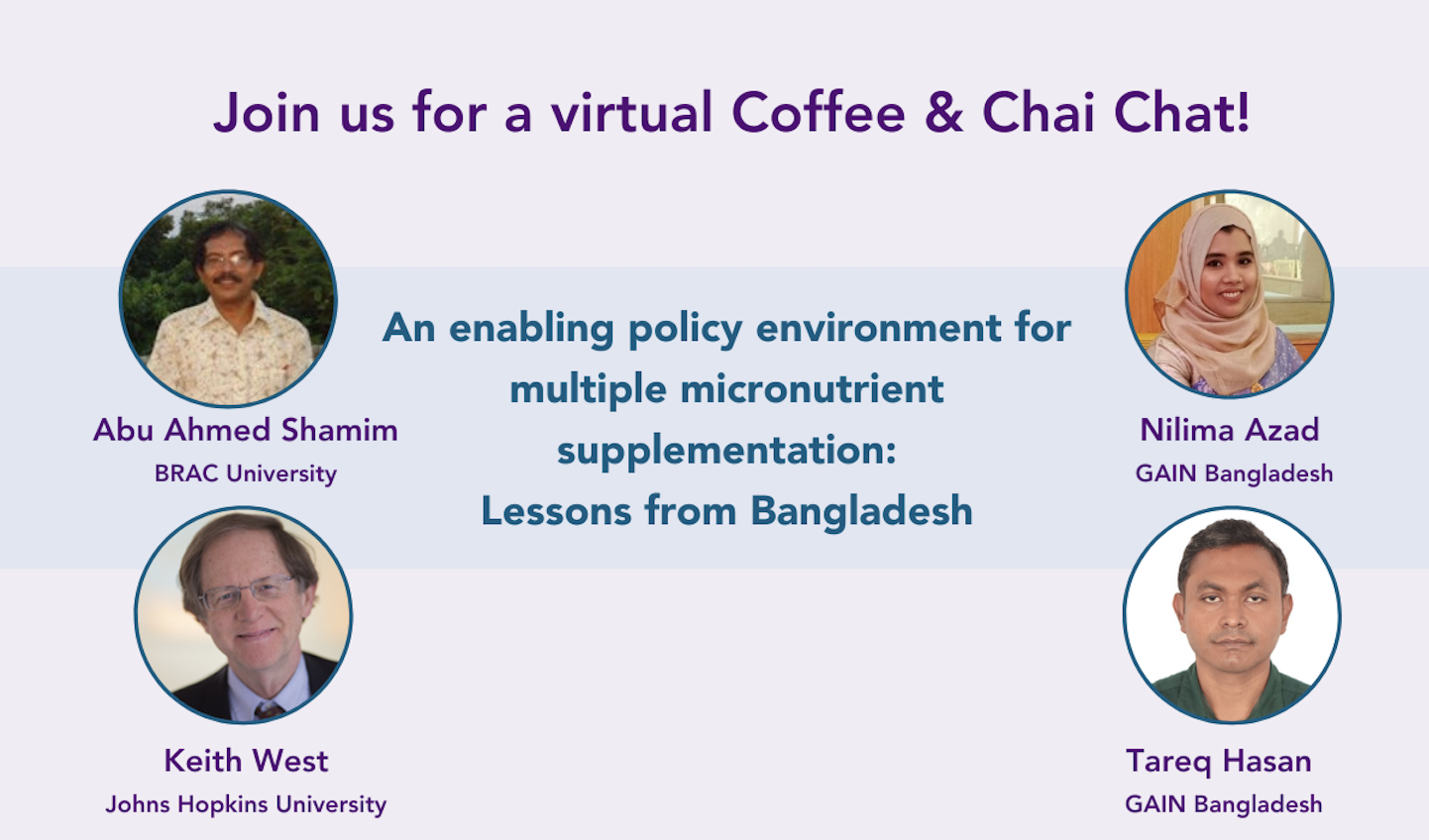 Join us for a virtual Coffee & Chai Chat!

Abu Ahmed Shamim
BRAC University

An enabling policy environment for multiple micronutrient supplementation: Lessons from Bangladesh

Nilima Azad
GAIN Bangladesh

Keith West
Johns Hopkins University

Tareq Hasan
GAIN Bangladesh